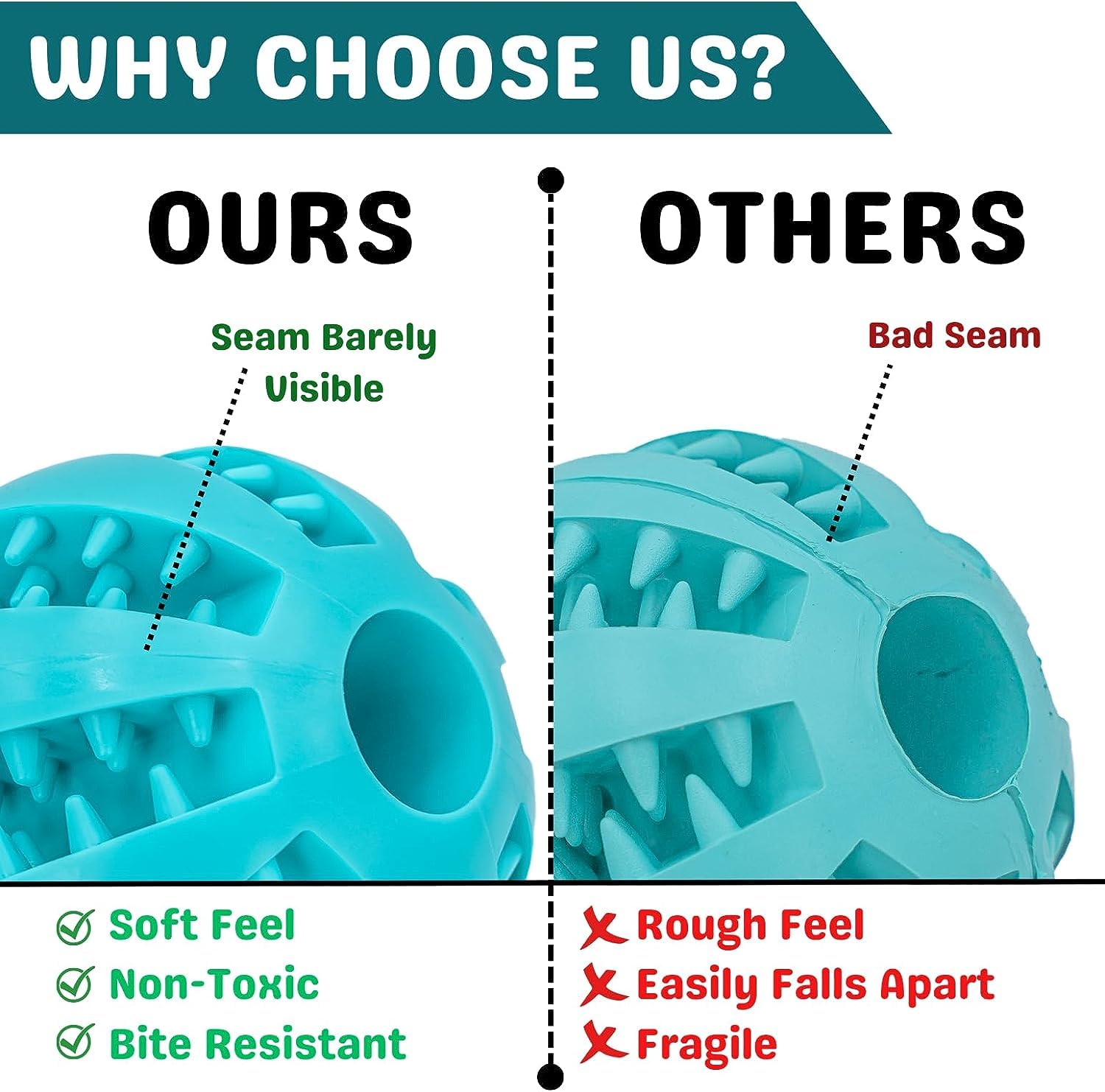 WHY CHOOSE US?

OURS

Seam Barely Visible

Soft Feel
Non-Toxic
Bite Resistant

OTHERS

Bad Seam

Rough Feel
Easily Falls Apart
Fragile